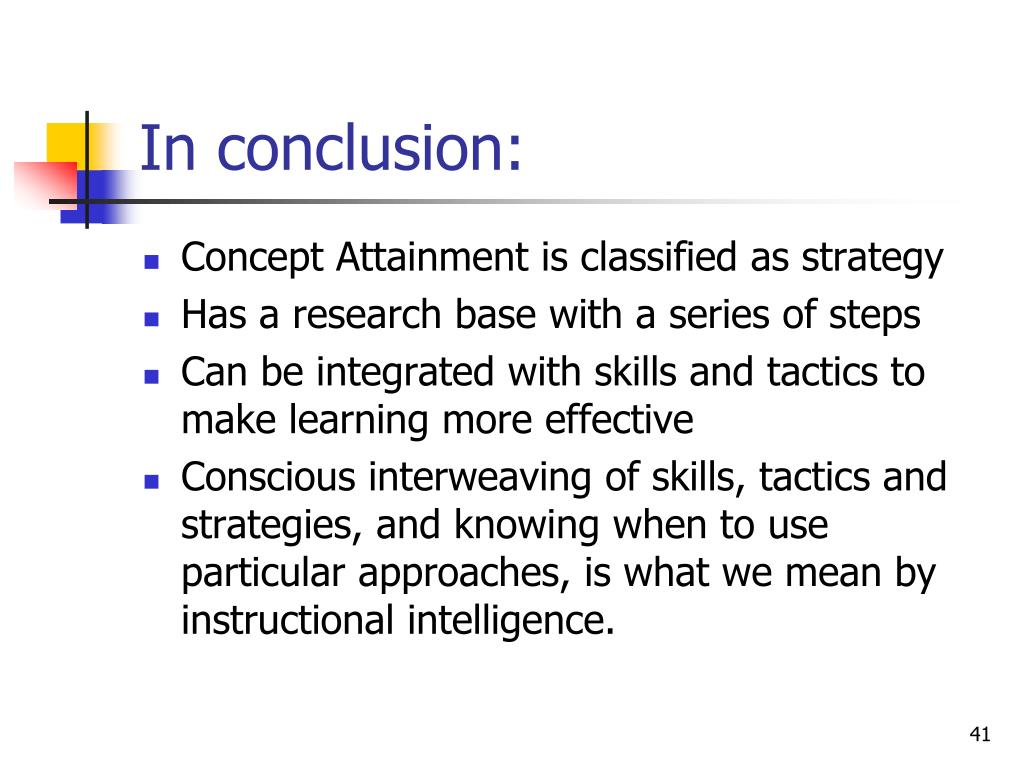 In conclusion:

- Concept Attainment is classified as strategy
- Has a research base with a series of steps
- Can be integrated with skills and tactics to make learning more effective
- Conscious interweaving of skills, tactics and strategies, and knowing when to use particular approaches, is what we mean by instructional intelligence.

41